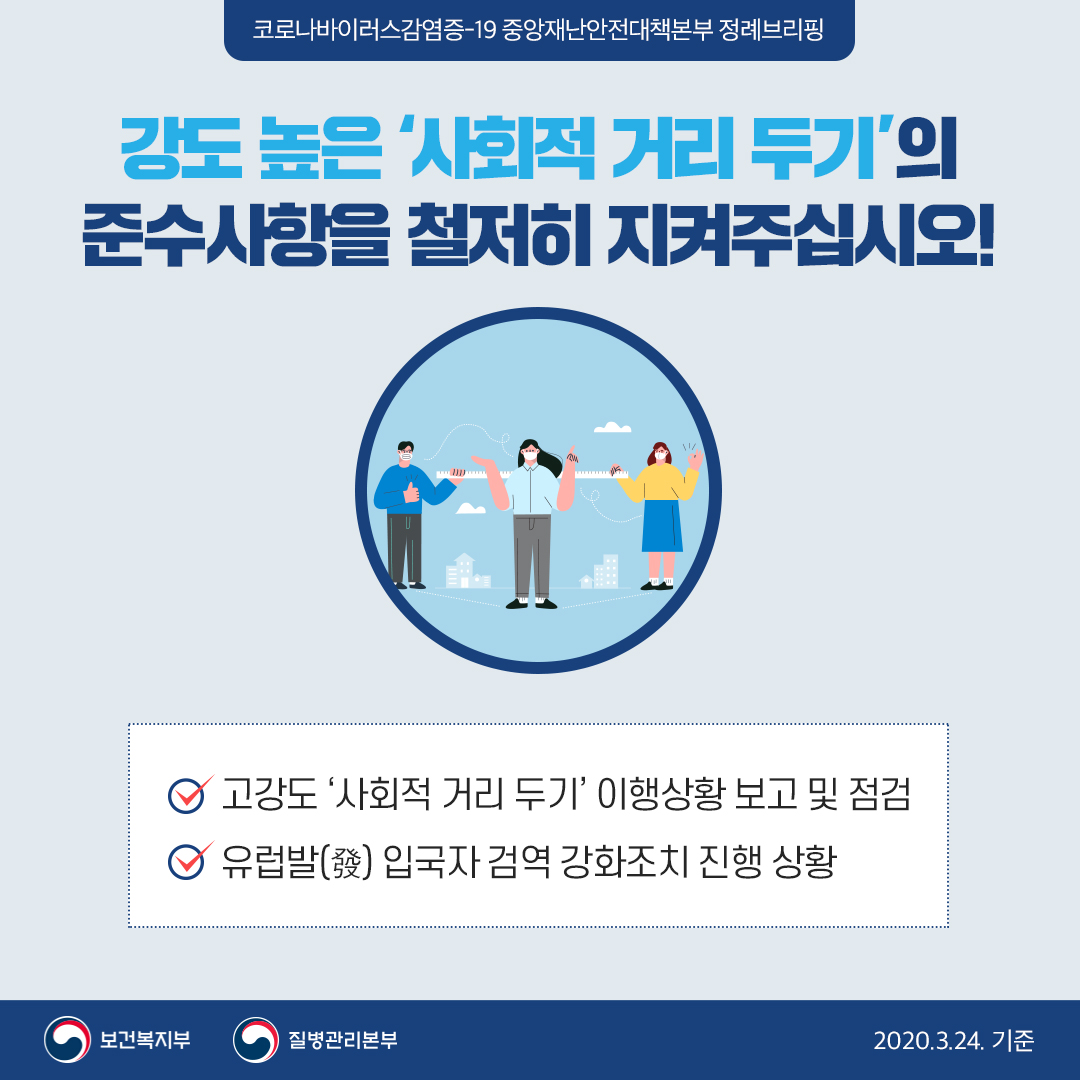 코로나바이러스감염증-19 중앙재난안전대책본부 정례브리핑

강도 높은 '사회적 거리 두기'의 준수사항을 철저히 지켜주십시오!

고강도 '사회적 거리 두기' 이행상황 보고 및 점검

유럽발(發) 입국자 검역 강화조치 진행 상황

보건복지부

질병관리본부

2020.3.24. 기준